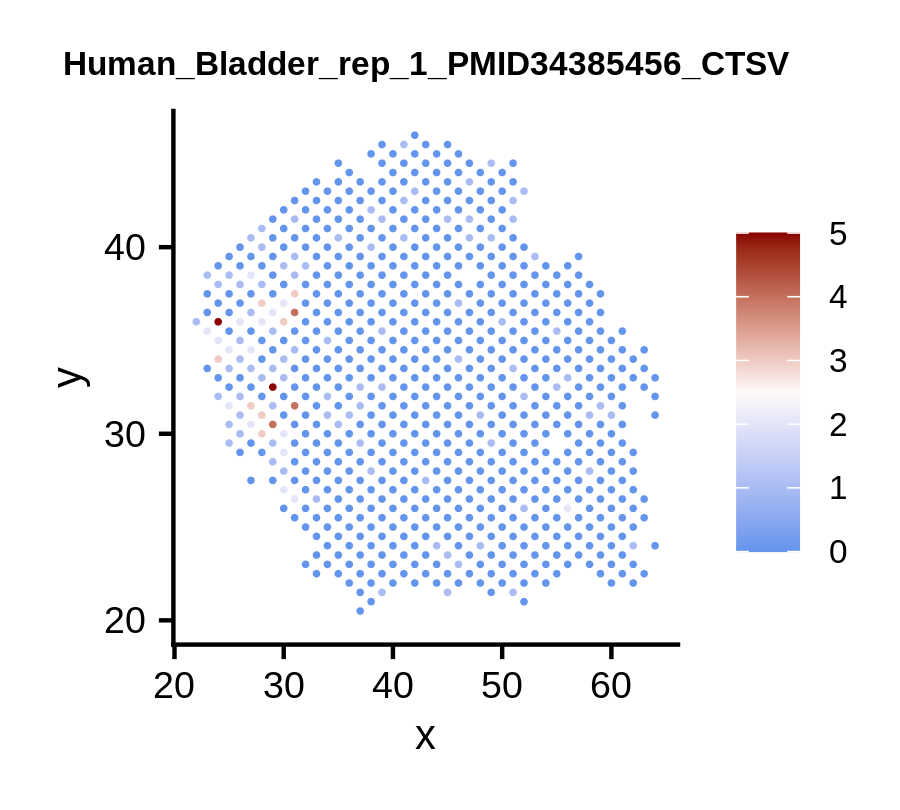 Human_Bladder_rep_1_PMID34385456_CTSV

y
40
30
20
20
30
40
50
60
x

5
4
3
2
1
0